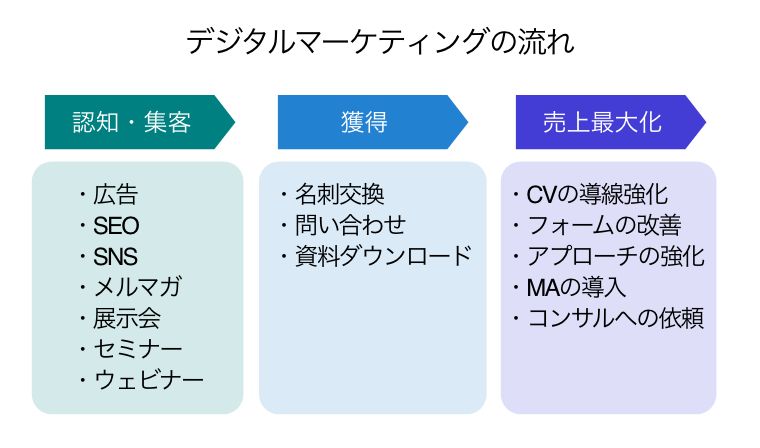 デジタルマーケティングの流れ

認知・集客

・広告
・SEO
・SNS
・メルマガ
・展示会
・セミナー
・ウェビナー

獲得

・名刺交換
・問い合わせ
・資料ダウンロード

売上最大化

・CVの導線強化
・フォームの改善
・アプローチの強化
・MAの導入
・コンサルへの依頼